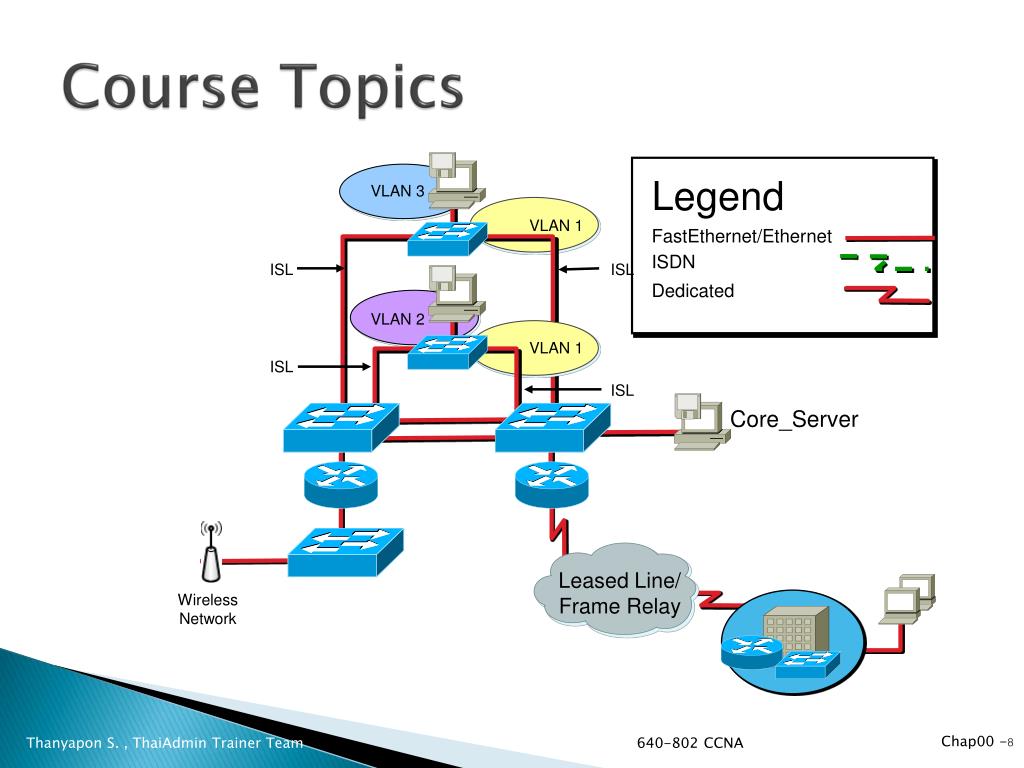 Course Topics

VLAN 3
VLAN 1
ISL
ISL
VLAN 2
VLAN 1
ISL
ISL

Legend
FastEthernet/Ethernet
ISDN
Dedicated

Core_Server

Wireless Network

Leased Line/ Frame Relay

Thanyapon S. , ThaiAdmin Trainer Team

640-802 CCNA

Chap00 -8